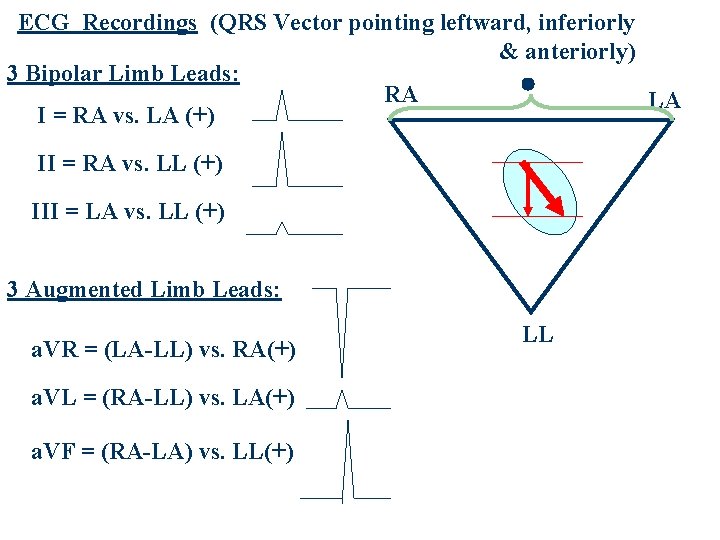 ECG Recordings (QRS Vector pointing leftward, inferiorly & anteriorly)

3 Bipolar Limb Leads:

I = RA vs. LA (+)

II = RA vs. LL (+)

III = LA vs. LL (+)

3 Augmented Limb Leads:

aVR = (LA-LL) vs. RA(+)

aVL = (RA-LL) vs. LA(+)

aVF = (RA-LA) vs. LL(+)

RA

LA

LL